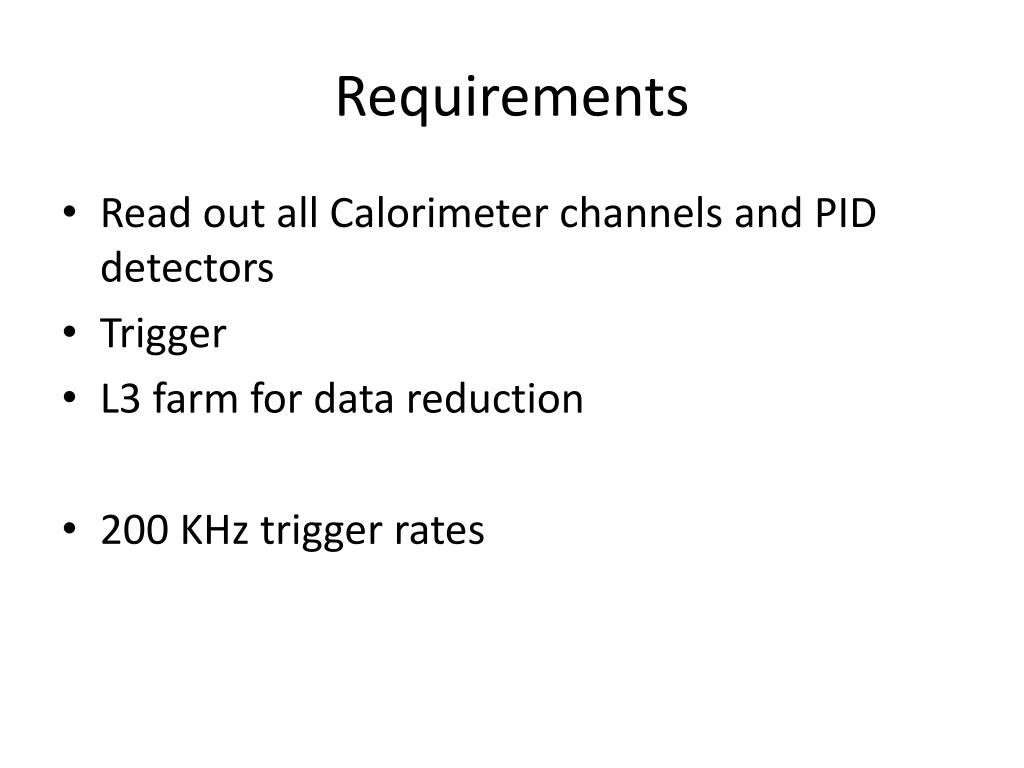 Requirements

• Read out all Calorimeter channels and PID detectors
• Trigger
• L3 farm for data reduction

• 200 KHz trigger rates